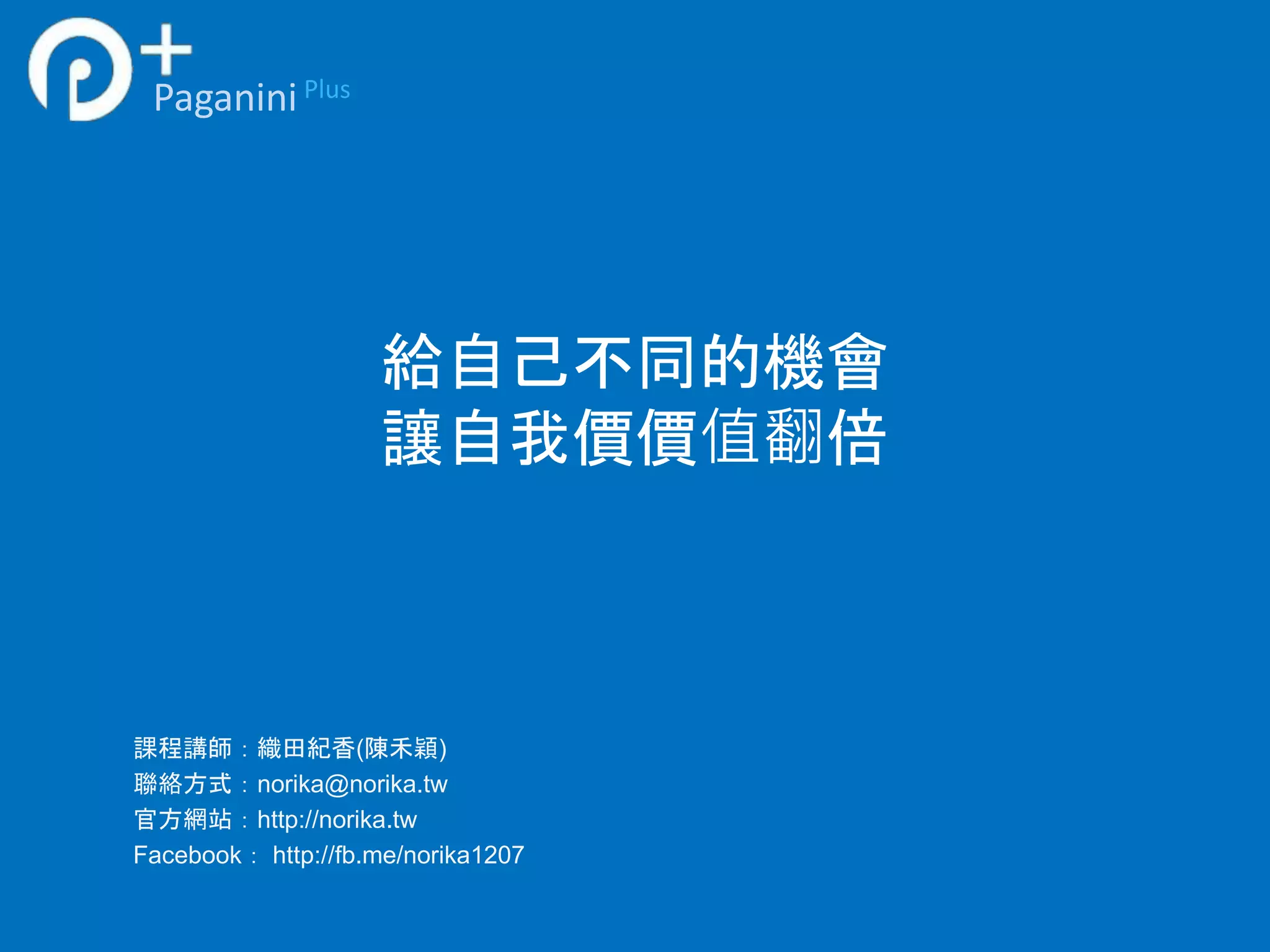 Paganini Plus

給自己不同的機會
讓自我價價值翻倍

課程講師：織田紀香(陳禾穎)
聯絡方式：norika@norika.tw
官方網站：http://norika.tw
Facebook： http://fb.me/norika1207